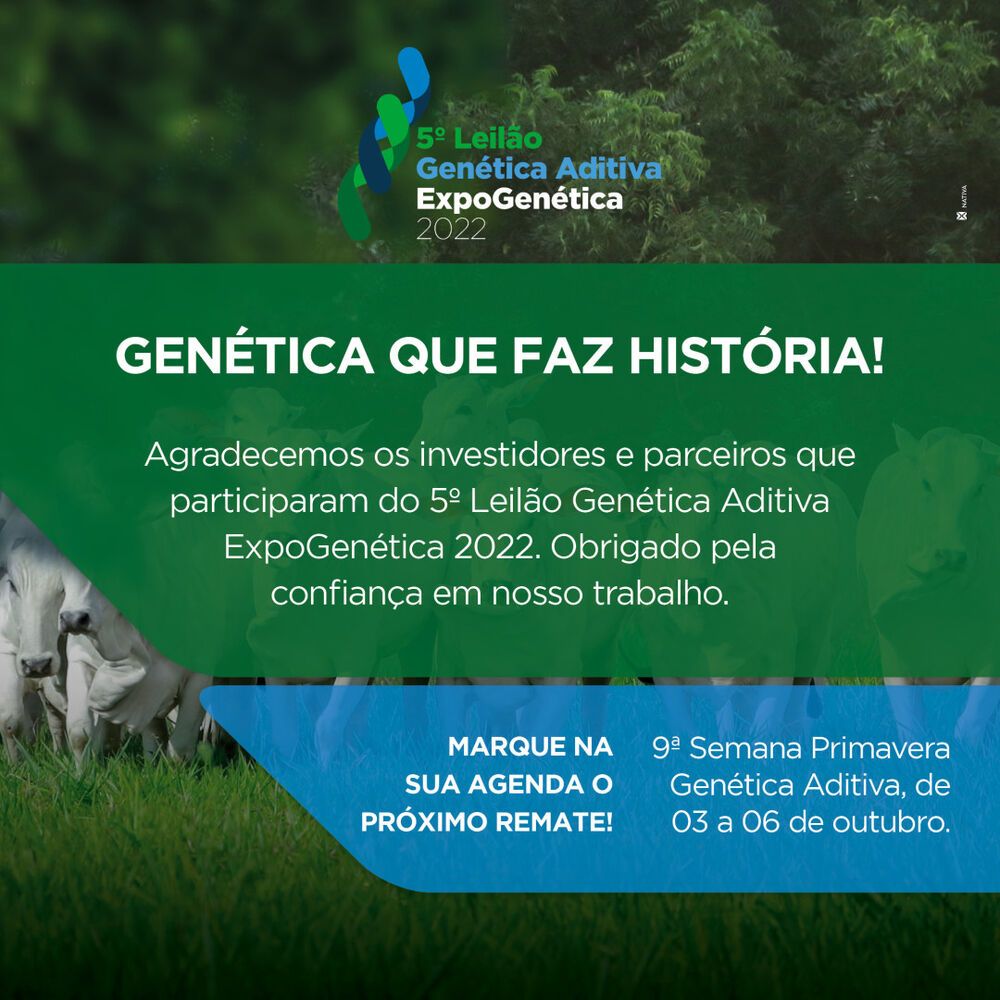 5º Leilão
Genética Aditiva
ExpoGenética
2022

NATIVA

GENÉTICA QUE FAZ HISTÓRIA!

Agradecemos os investidores e parceiros que participaram do 5º Leilão Genética Aditiva ExpoGenética 2022. Obrigado pela confiança em nosso trabalho.

MARQUE NA SUA AGENDA O PRÓXIMO REMATE!

9ª Semana Primavera Genética Aditiva, de 03 a 06 de outubro.